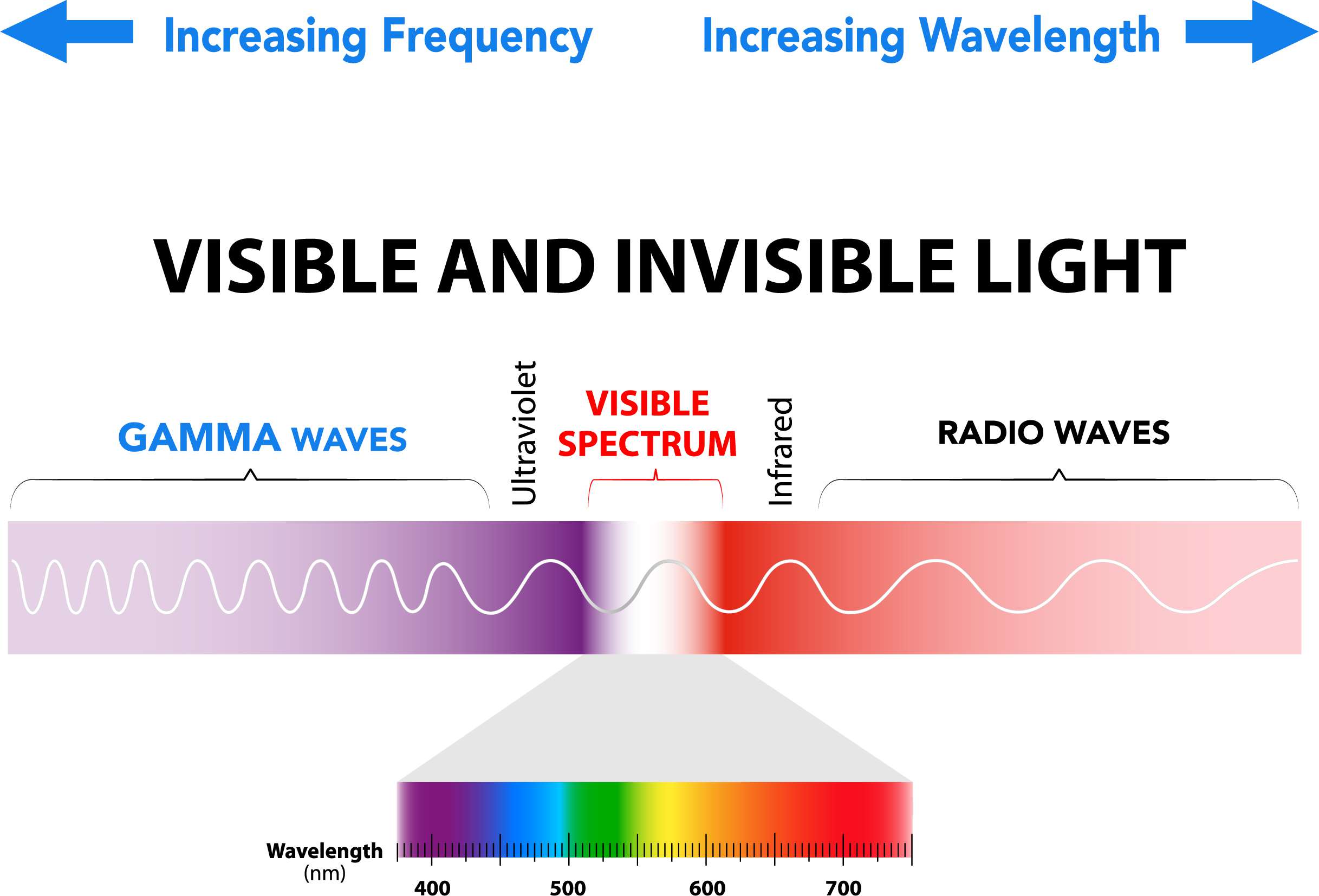 Increasing Frequency

Increasing Wavelength

VISIBLE AND INVISIBLE LIGHT

GAMMA WAVES

Ultraviolet

VISIBLE SPECTRUM

Infrared

RADIO WAVES

Wavelength (nm)

400

500

600

700